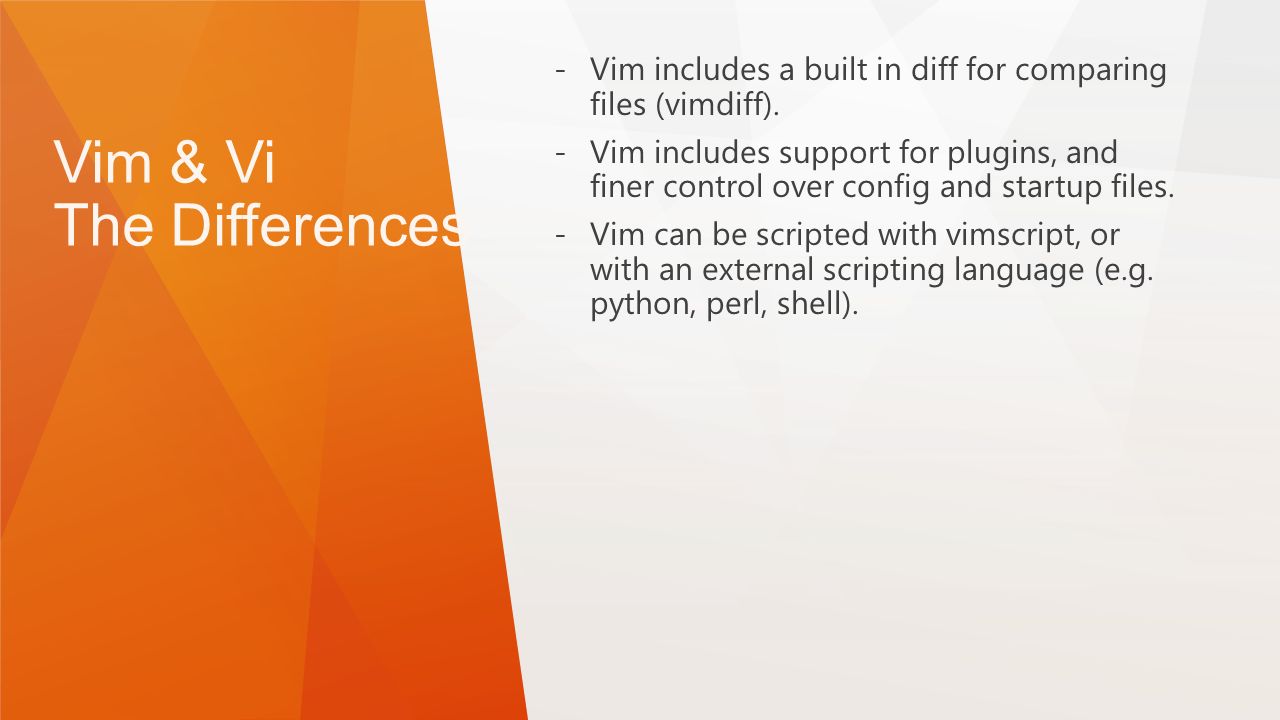 Vim & Vi
The Differences

- Vim includes a built in diff for comparing files (vimdiff).
- Vim includes support for plugins, and finer control over config and startup files.
- Vim can be scripted with vimscript, or with an external scripting language (e.g. python, perl, shell).